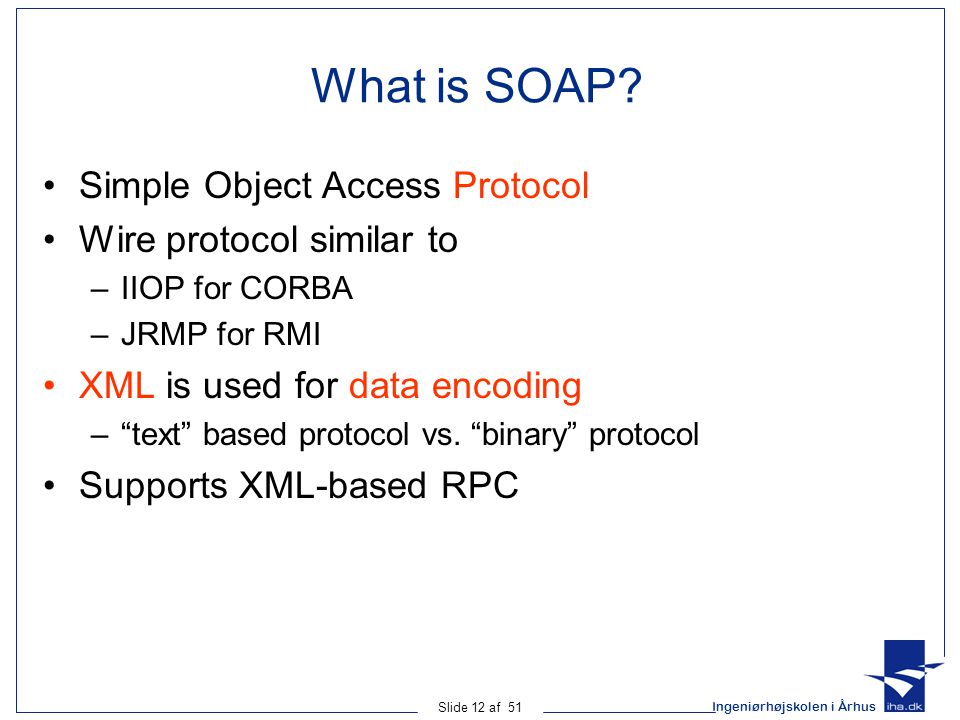 What is SOAP?

• Simple Object Access Protocol
• Wire protocol similar to
– IIOP for CORBA
– JRMP for RMI
• XML is used for data encoding
– “text” based protocol vs. “binary” protocol
• Supports XML-based RPC

Slide 12 af 51

Ingeniørhøjskolen i Århus

iha.dk